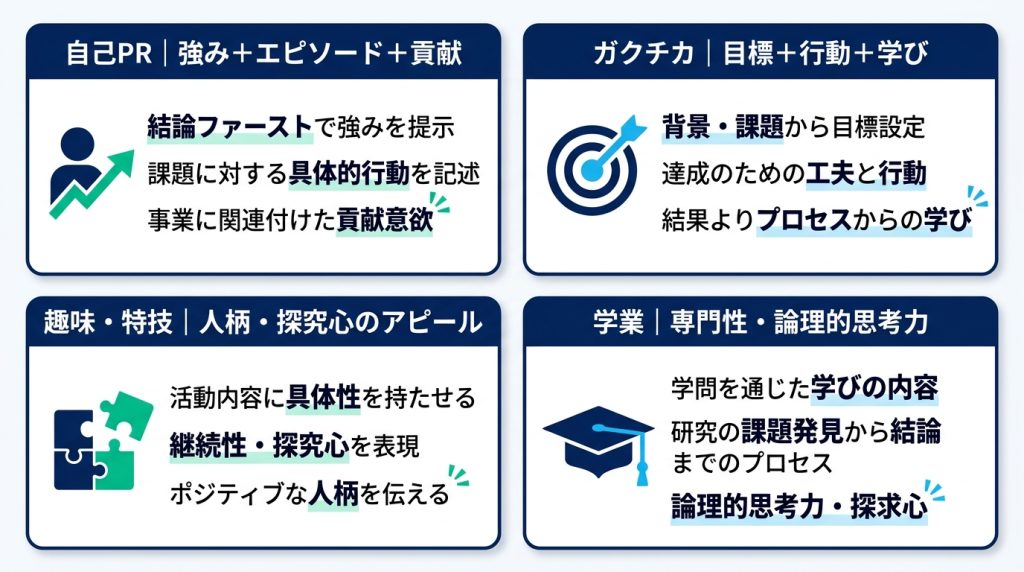 自己PR｜強み＋エピソード＋貢献

結論ファーストで強みを提示
課題に対する具体的行動を記述
事業に関連付けた貢献意欲

ガクチカ｜目標＋行動＋学び

背景・課題から目標設定
達成のための工夫と行動
結果よりプロセスからの学び

趣味・特技｜人柄・探究心のアピール

活動内容に具体性を持たせる
継続性・探究心を表現
ポジティブな人柄を伝える

学業｜専門性・論理的思考力

学問を通じた学びの内容
研究の課題発見から結論までのプロセス
論理的思考力・探求心